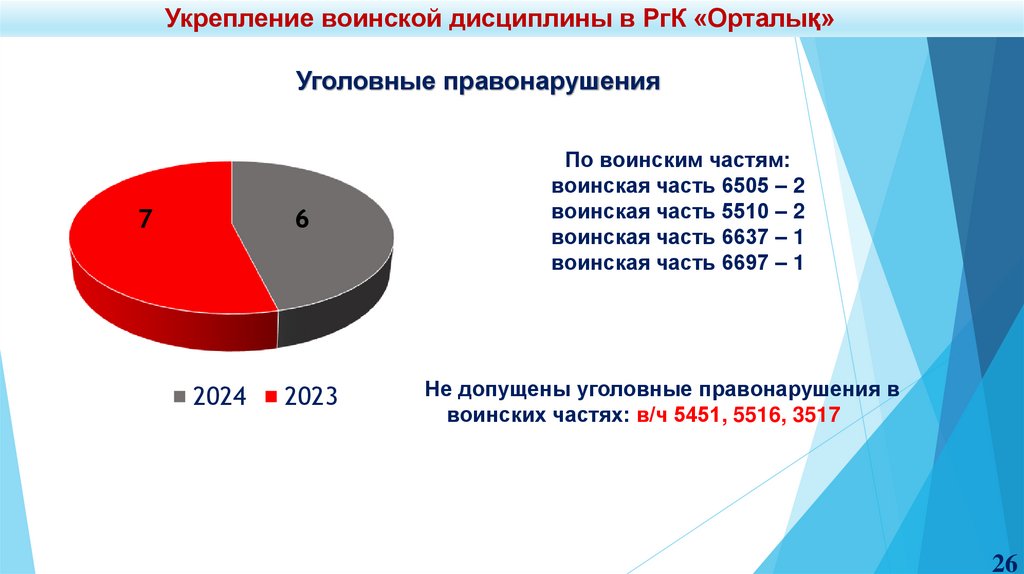 Укрепление воинской дисциплины в РгК «Орталық»

Уголовные правонарушения

7

6

2024 2023

По воинским частям:
воинская часть 6505 – 2
воинская часть 5510 – 2
воинская часть 6637 – 1
воинская часть 6697 – 1

Не допущены уголовные правонарушения в воинских частях: в/ч 5451, 5516, 3517

26